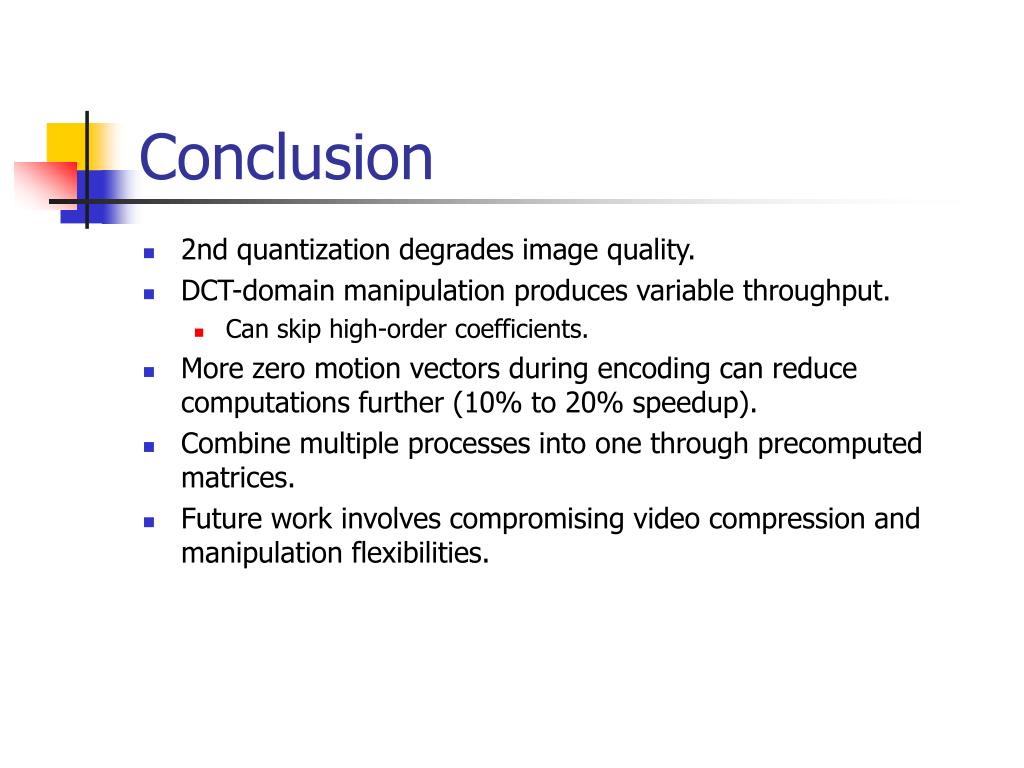 Conclusion

- 2nd quantization degrades image quality.
- DCT-domain manipulation produces variable throughput.
  - Can skip high-order coefficients.
- More zero motion vectors during encoding can reduce computations further (10% to 20% speedup).
- Combine multiple processes into one through precomputed matrices.
- Future work involves compromising video compression and manipulation flexibilities.